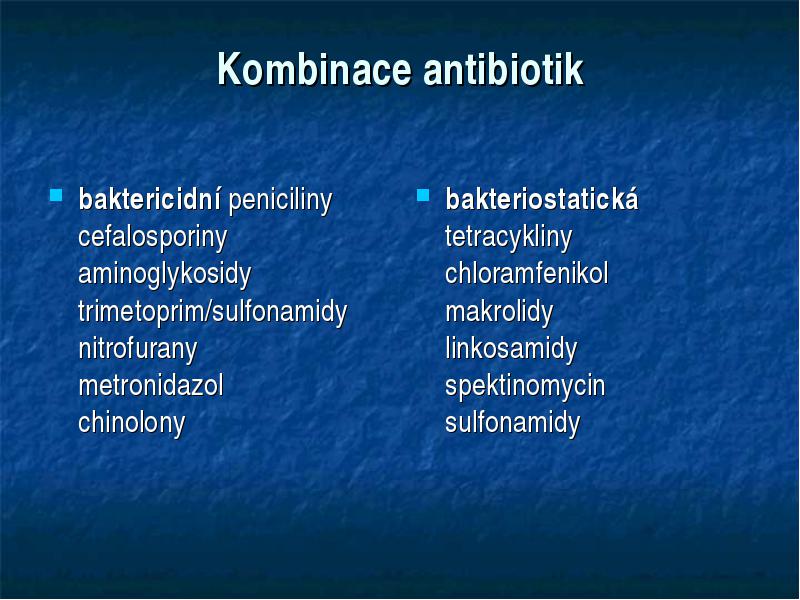 Kombinace antibiotik

baktericidní peniciliny
cefalosporiny
aminoglykosidy
trimetoprim/sulfonamidy
nitrofurany
metronidazol
chinolony

bakteriostatická
tetracykliny
chloramfenikol
makrolidy
linkosamidy
spektinomycin
sulfonamidy